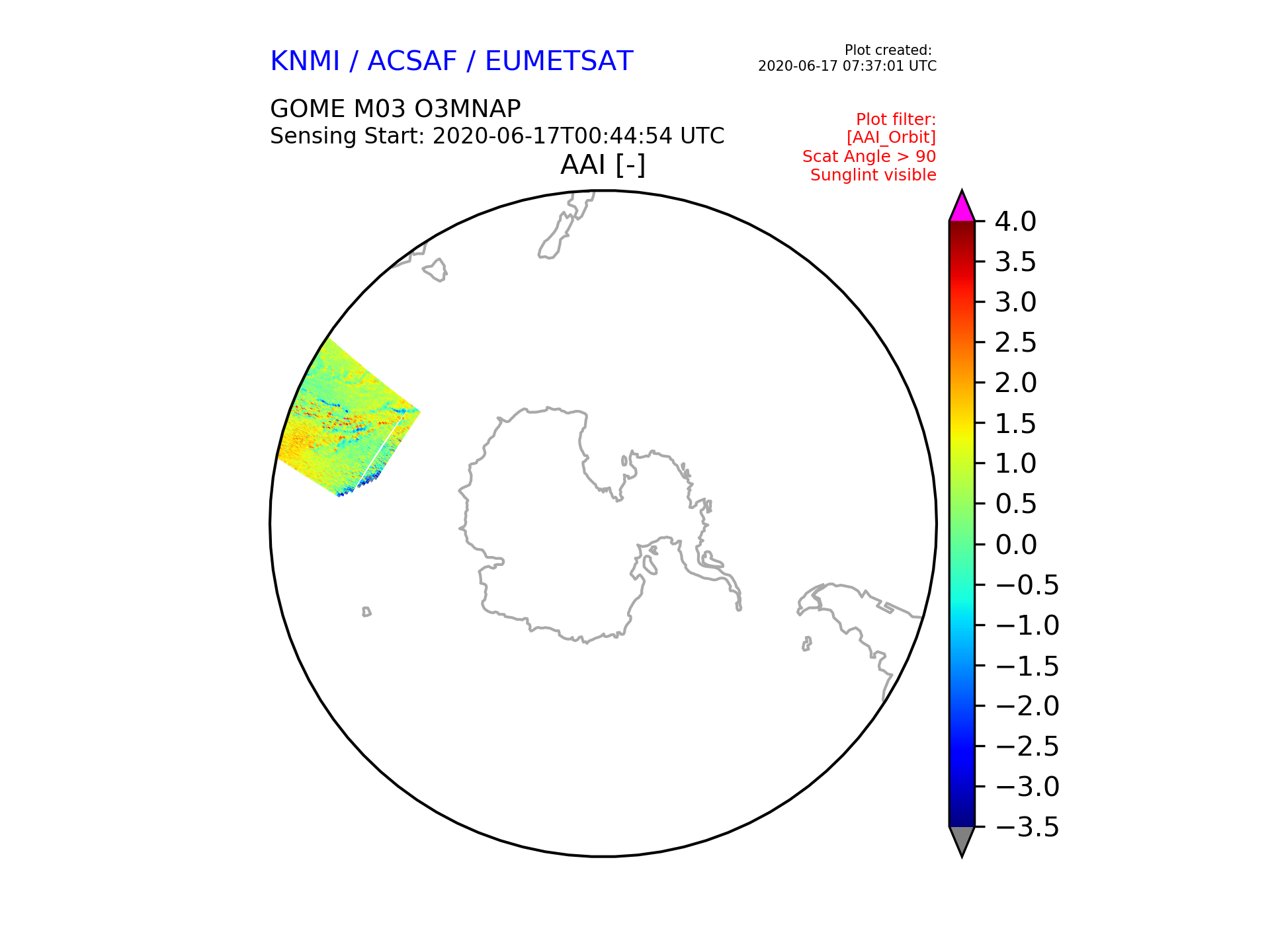 KNMI / ACSAF / EUMETSAT

Plot created:
2020-06-17 07:37:01 UTC

GOME M03 O3MNAP
Sensing Start: 2020-06-17T00:44:54 UTC

Plot filter:
[AAI_Orbit]
Scat Angle > 90
Sunglint visible

AAI [-]

4.0
3.5
3.0
2.5
2.0
1.5
1.0
0.5
0.0
−0.5
−1.0
−1.5
−2.0
−2.5
−3.0
−3.5